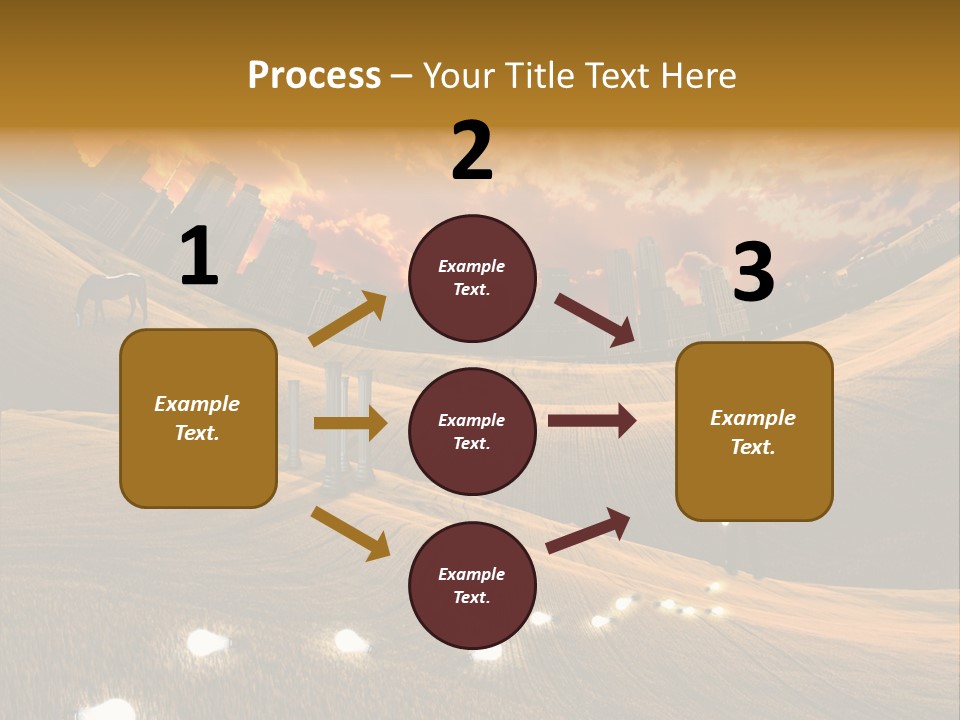 Process – Your Title Text Here

1

Example Text.

2

Example Text.

Example Text.

Example Text.

3

Example Text.